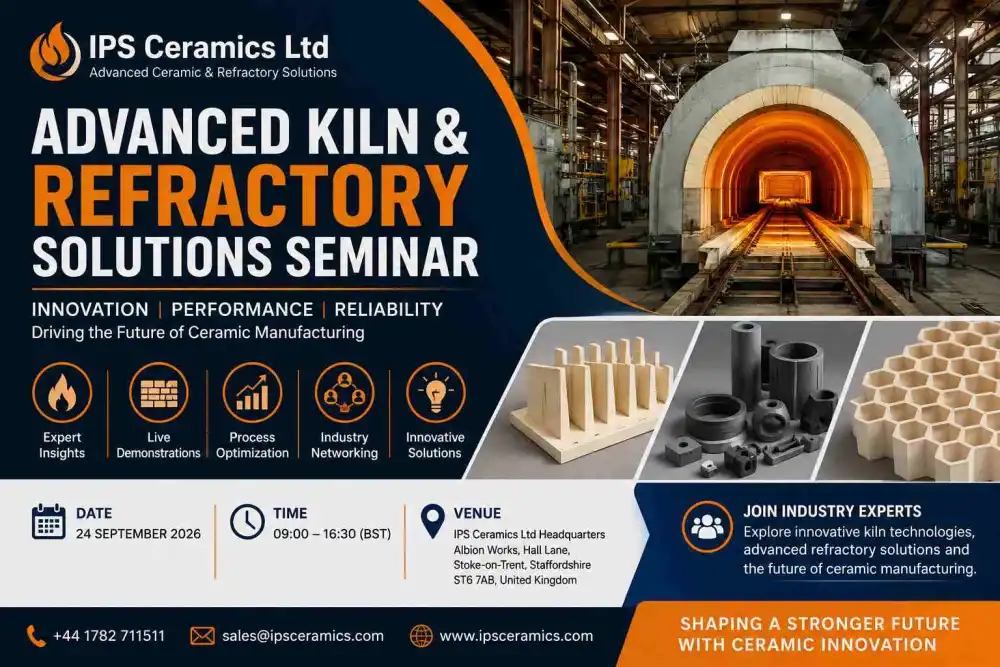 IPS Ceramics Ltd
Advanced Ceramic & Refractory Solutions

ADVANCED KILN & REFRACTORY SOLUTIONS SEMINAR

INNOVATION | PERFORMANCE | RELIABILITY
Driving the Future of Ceramic Manufacturing

Expert Insights
Live Demonstrations
Process Optimization
Industry Networking
Innovative Solutions

DATE
24 SEPTEMBER 2026

TIME
09:00 – 16:30 (BST)

VENUE
IPS Ceramics Ltd Headquarters
Albion Works, Hall Lane,
Stoke-on-Trent, Staffordshire
ST6 7AB, United Kingdom

JOIN INDUSTRY EXPERTS
Explore innovative kiln technologies, advanced refractory solutions and the future of ceramic manufacturing.

+44 1782 711511
sales@ipsceramics.com
www.ipsceramics.com

SHAPING A STRONGER FUTURE WITH CERAMIC INNOVATION